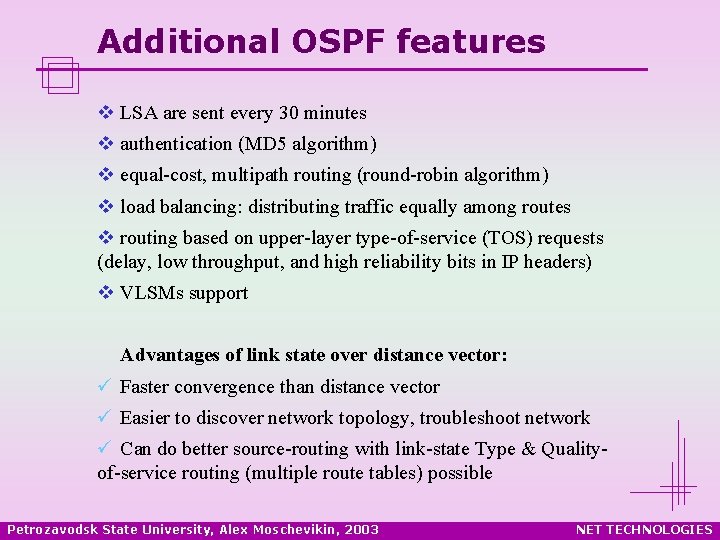 Additional OSPF features

❖ LSA are sent every 30 minutes

❖ authentication (MD5 algorithm)

❖ equal-cost, multipath routing (round-robin algorithm)

❖ load balancing: distributing traffic equally among routes

❖ routing based on upper-layer type-of-service (TOS) requests (delay, low throughput, and high reliability bits in IP headers)

❖ VLSMs support

Advantages of link state over distance vector:

✓ Faster convergence than distance vector

✓ Easier to discover network topology, troubleshoot network

✓ Can do better source-routing with link-state Type & Quality-of-service routing (multiple route tables) possible

Petrozavodsk State University, Alex Moschevikin, 2003

NET TECHNOLOGIES